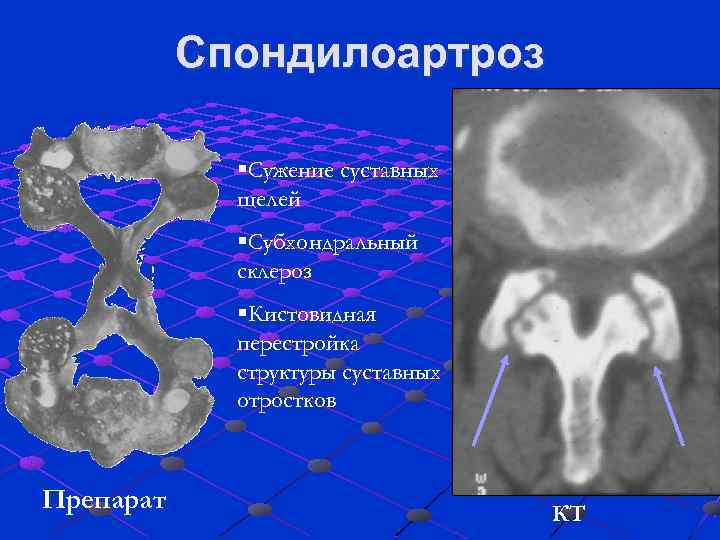 Спондилоартроз

▪Сужение суставных щелей

▪Субхондральный склероз

▪Кистовидная перестройка структуры суставных отростков

Препарат

КТ